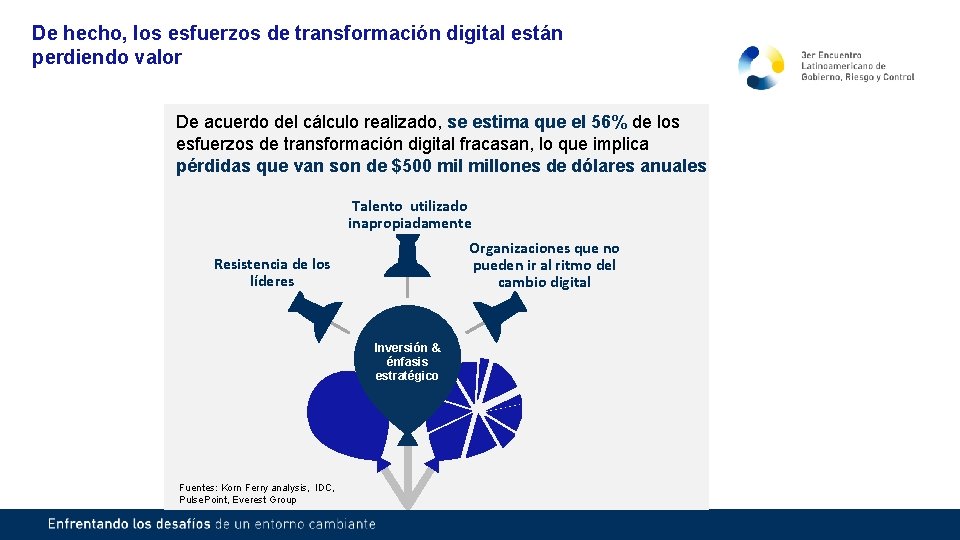 De hecho, los esfuerzos de transformación digital están perdiendo valor

3er Encuentro Latinoamericano de Gobierno, Riesgo y Control

De acuerdo del cálculo realizado, se estima que el 56% de los esfuerzos de transformación digital fracasan, lo que implica pérdidas que van son de $500 mil millones de dólares anuales

Talento utilizado inapropiadamente

Resistencia de los líderes

Organizaciones que no pueden ir al ritmo del cambio digital

Inversión & énfasis estratégico

Fuentes: Korn Ferry analysis, IDC, PulsePoint, Everest Group

Enfrentando los desafíos de un entorno cambiante